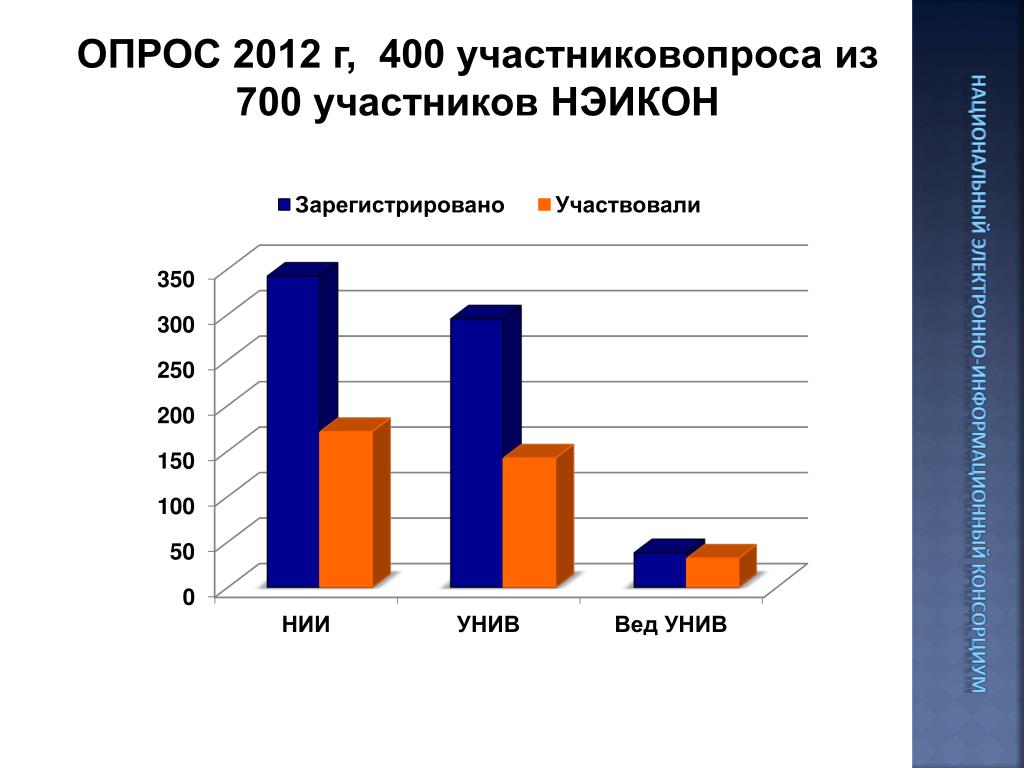 ОПРОС 2012 г, 400 участниковопроса из 700 участников НЭИКОН

Зарегистрировано Участвовали

350
300
250
200
150
100
50
0

НИИ
УНИВ
Вед УНИВ

НАЦИОНАЛЬНЫЙ ЭЛЕКТРОННО-ИНФОРМАЦИОННЫЙ КОНСОРЦИУМ